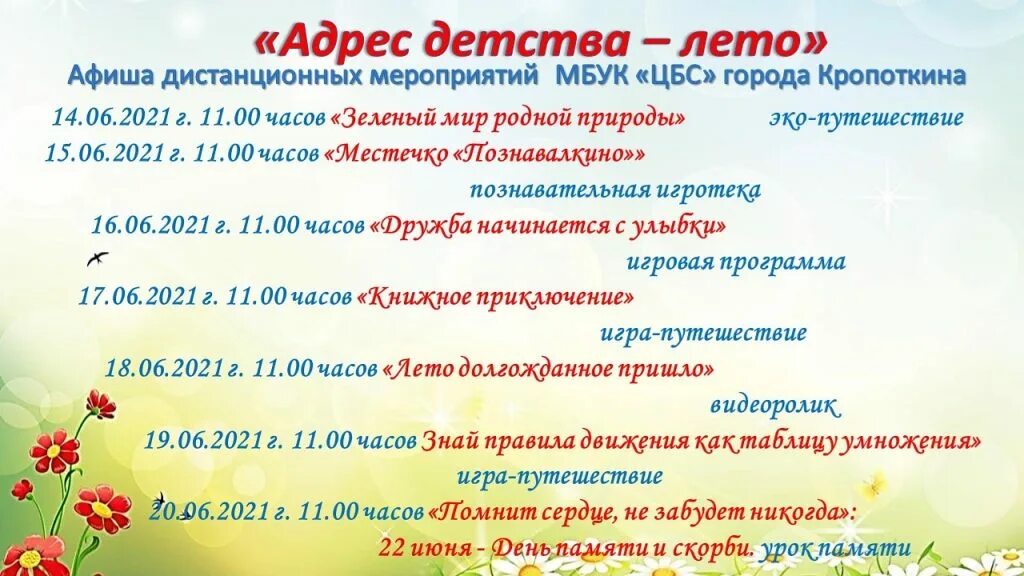 «Адрес детства – лето»
Афиша дистанционных мероприятий МБУК «ЦБС» города Кропоткина

14.06.2021 г. 11.00 часов «Зеленый мир родной природы» эко-путешествие

15.06.2021 г. 11.00 часов «Местечко «Познавалкино»» познавательная игротека

16.06.2021 г. 11.00 часов «Дружба начинается с улыбки» игровая программа

17.06.2021 г. 11.00 часов «Книжное приключение» игра-путешествие

18.06.2021 г. 11.00 часов «Лето долгожданное пришло» видеоролик

19.06.2021 г. 11.00 часов Знай правила движения как таблицу умножения» игра-путешествие

20.06.2021 г. 11.00 часов «Помнит сердце, не забудет никогда»: 22 июня - День памяти и скорби. урок памяти